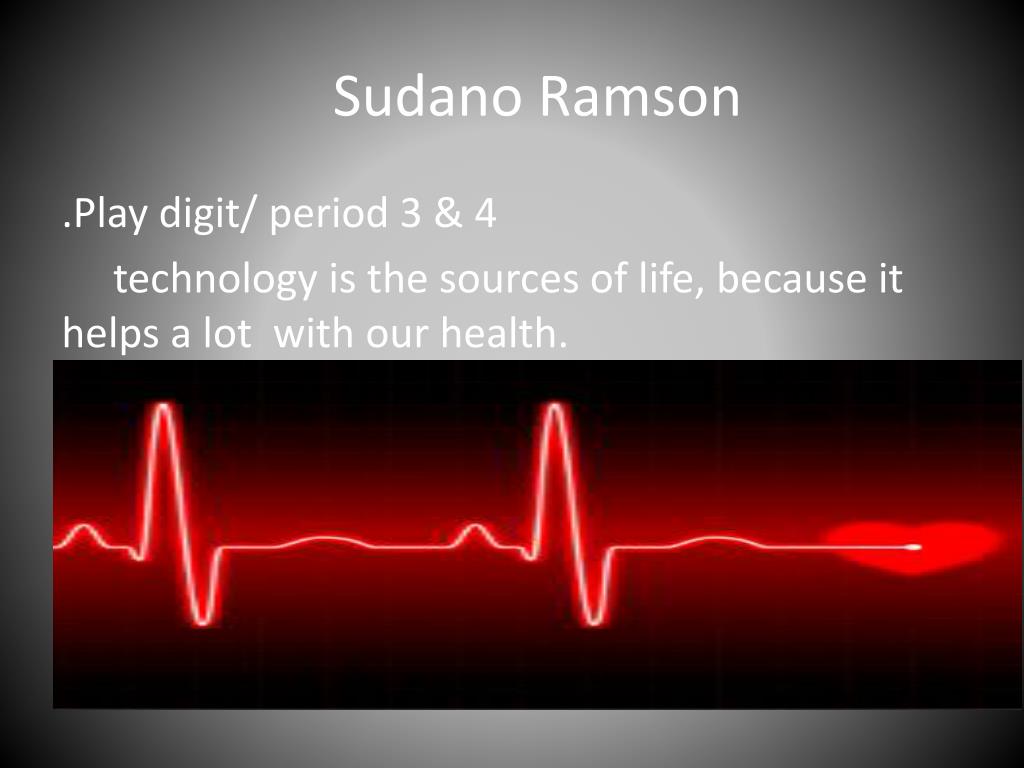 Sudano Ramson

.Play digit/ period 3 & 4

technology is the sources of life, because it helps a lot with our health.